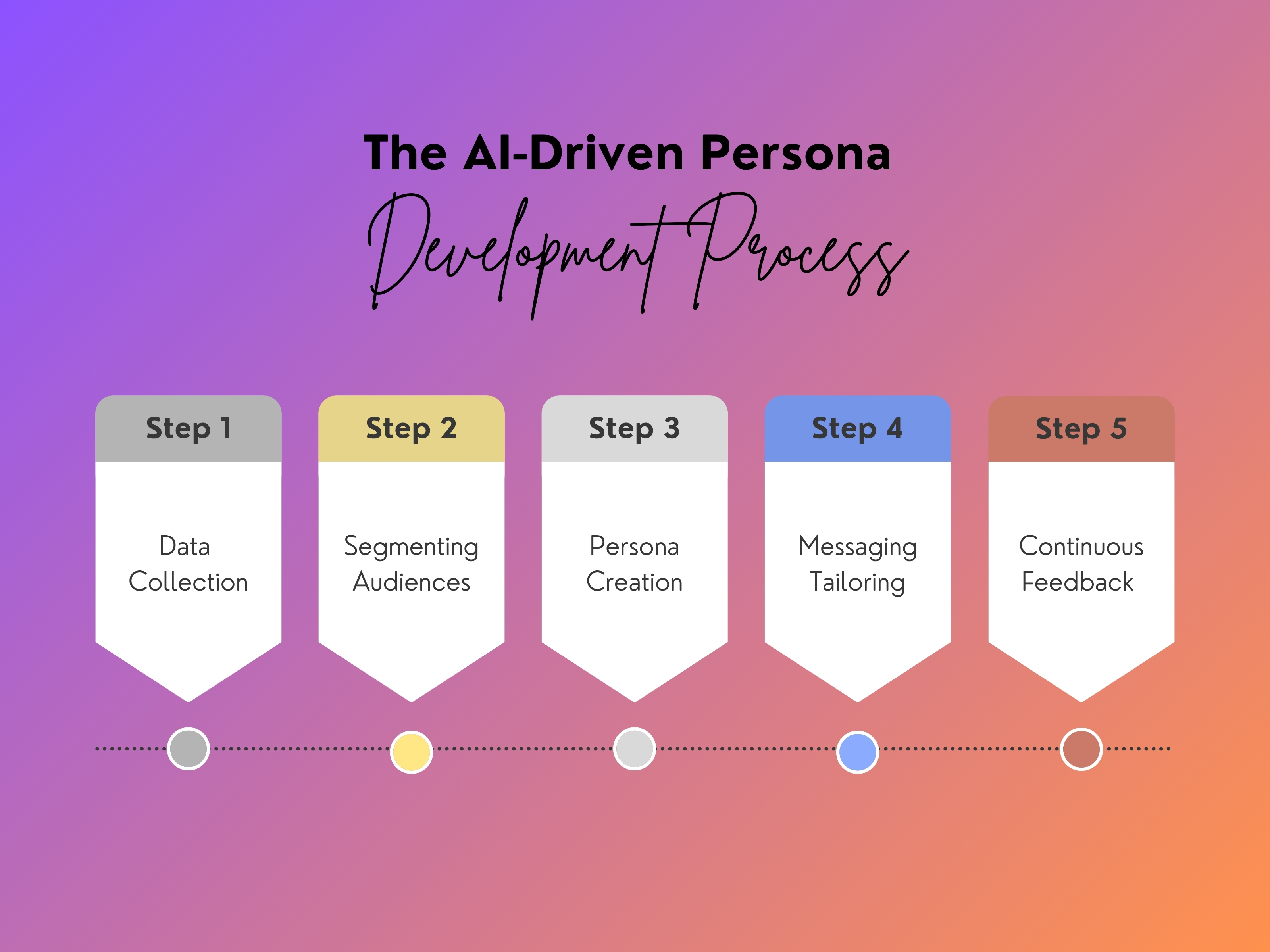 The AI-Driven Persona
Development Process

Step 1
Data Collection

Step 2
Segmenting Audiences

Step 3
Persona Creation

Step 4
Messaging Tailoring

Step 5
Continuous Feedback